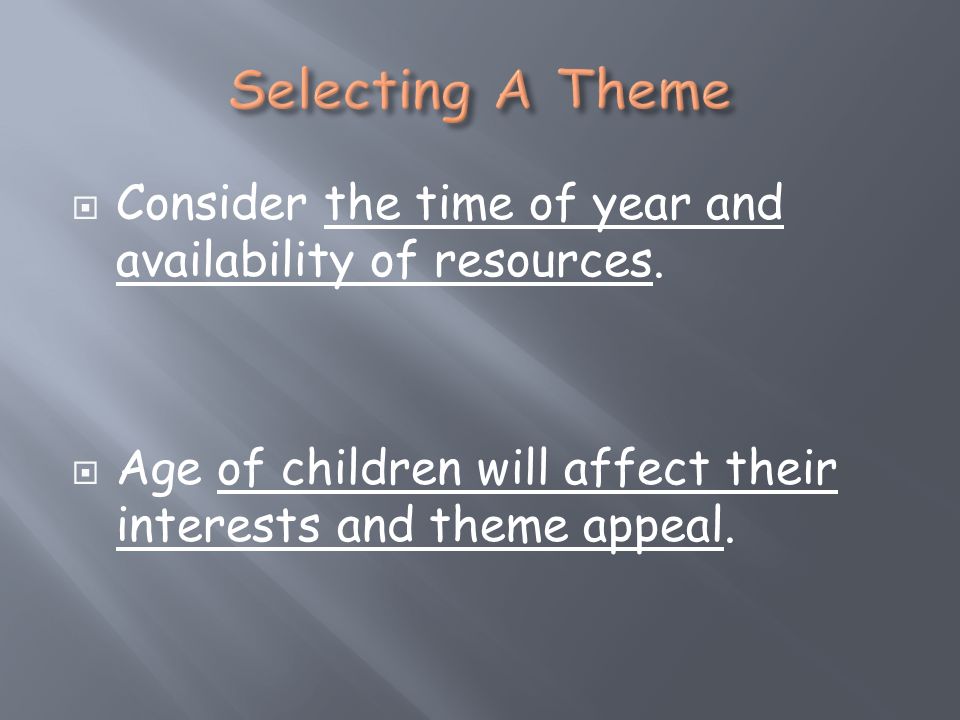 Selecting A Theme

Consider the time of year and availability of resources.

Age of children will affect their interests and theme appeal.